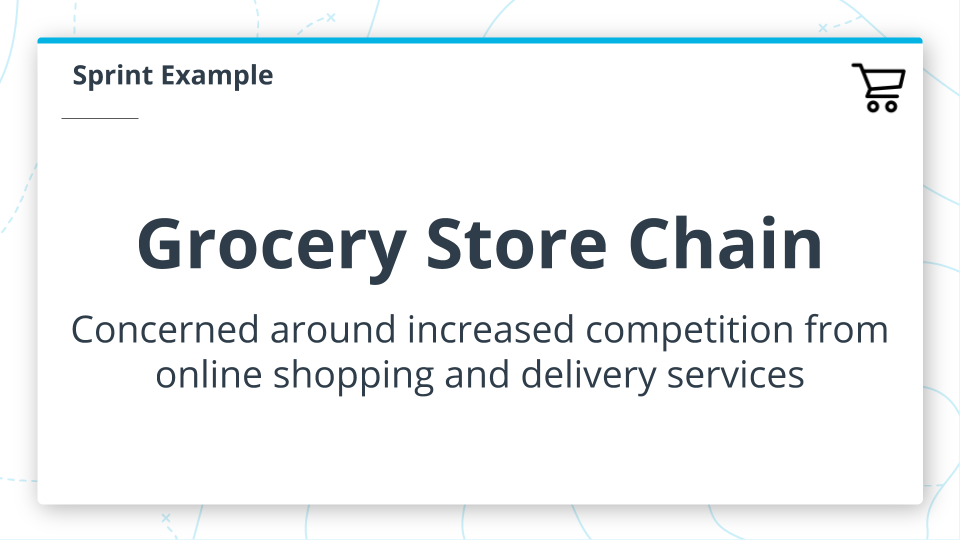 Sprint Example

Grocery Store Chain

Concerned around increased competition from online shopping and delivery services